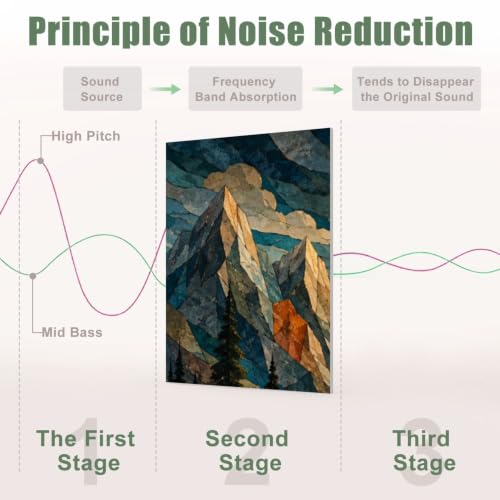 Principle of Noise Reduction

Sound Source

Frequency Band Absorption

Tends to Disappear the Original Sound

High Pitch

Mid Bass

1
The First Stage

2
Second Stage

3
Third Stage